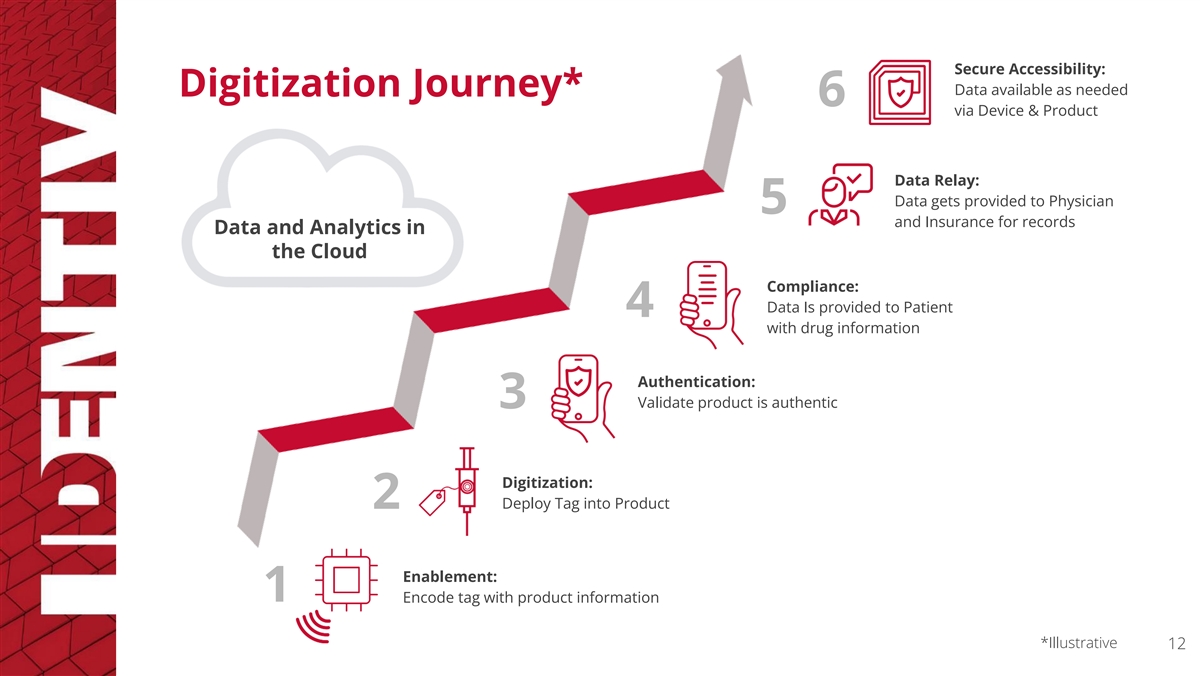 IDENTIV

Digitization Journey*

Data and Analytics in the Cloud

6
Secure Accessibility:
Data available as needed via Device & Product

5
Data Relay:
Data gets provided to Physician and Insurance for records

4
Compliance:
Data Is provided to Patient with drug information

3
Authentication:
Validate product is authentic

2
Digitization:
Deploy Tag into Product

1
Enablement:
Encode tag with product information

*Illustrative

12